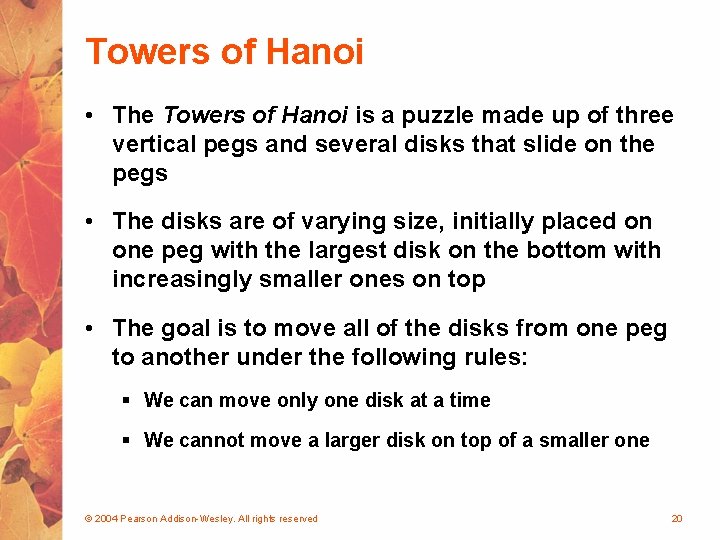 Towers of Hanoi

• The Towers of Hanoi is a puzzle made up of three vertical pegs and several disks that slide on the pegs

• The disks are of varying size, initially placed on one peg with the largest disk on the bottom with increasingly smaller ones on top

• The goal is to move all of the disks from one peg to another under the following rules:

▪ We can move only one disk at a time

▪ We cannot move a larger disk on top of a smaller one

© 2004 Pearson Addison-Wesley. All rights reserved

20